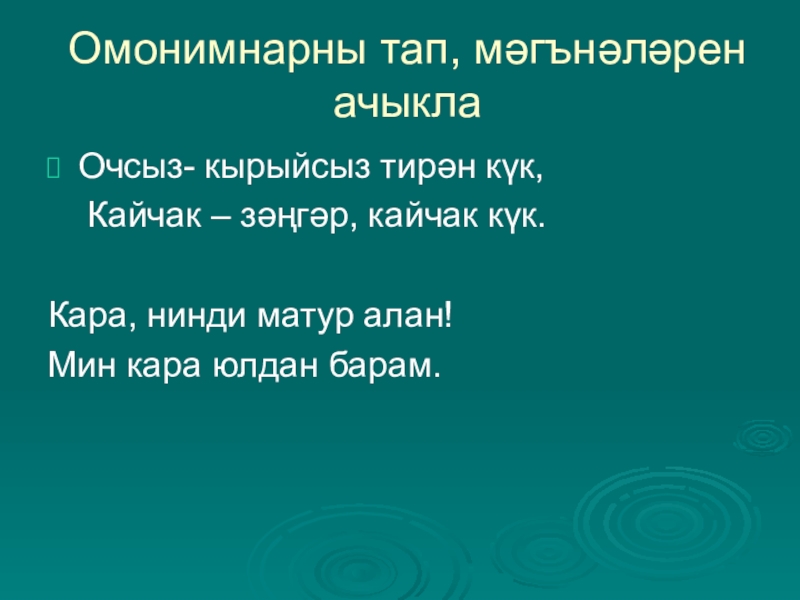 Омонимнарны тап, мәгънәләрен ачыкла

Очсыз- кырыйсыз тирән күк,
Кайчак – зәңгәр, кайчак күк.

Кара, нинди матур алан!
Мин кара юлдан барам.